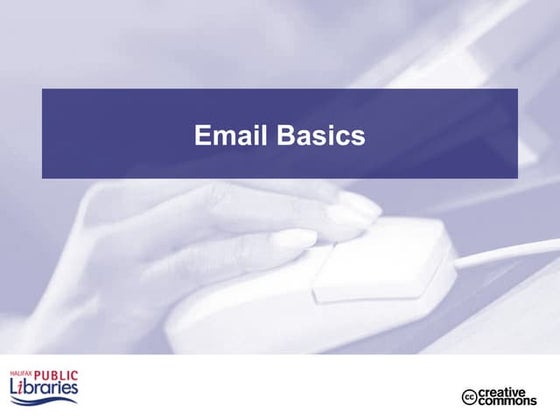 Email Basics

HALIFAX PUBLIC Libraries

cc creative commons